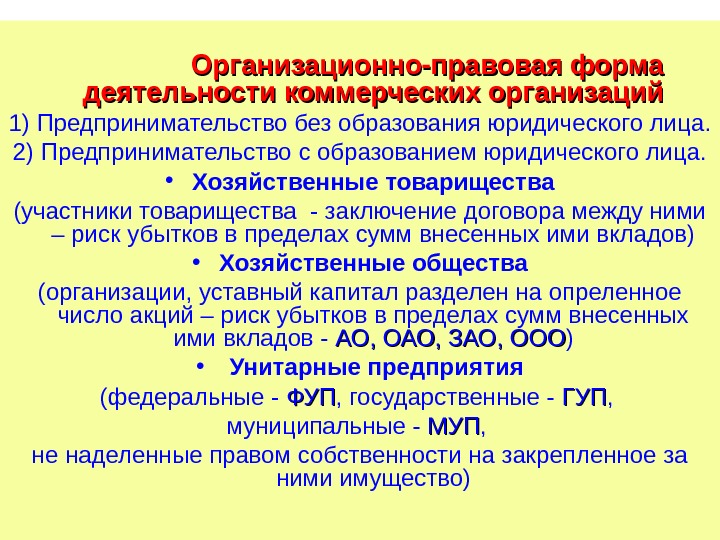 Организационно-правовая форма деятельности коммерческих организаций

1) Предпринимательство без образования юридического лица.

2) Предпринимательство с образованием юридического лица.

• Хозяйственные товарищества

(участники товарищества - заключение договора между ними – риск убытков в пределах сумм внесенных ими вкладов)

• Хозяйственные общества

(организации, уставный капитал разделен на опреленное число акций – риск убытков в пределах сумм внесенных ими вкладов - АО, ОАО, ЗАО, ООО)

• Унитарные предприятия

(федеральные - ФУП, государственные - ГУП, муниципальные - МУП, не наделенные правом собственности на закрепленное за ними имущество)